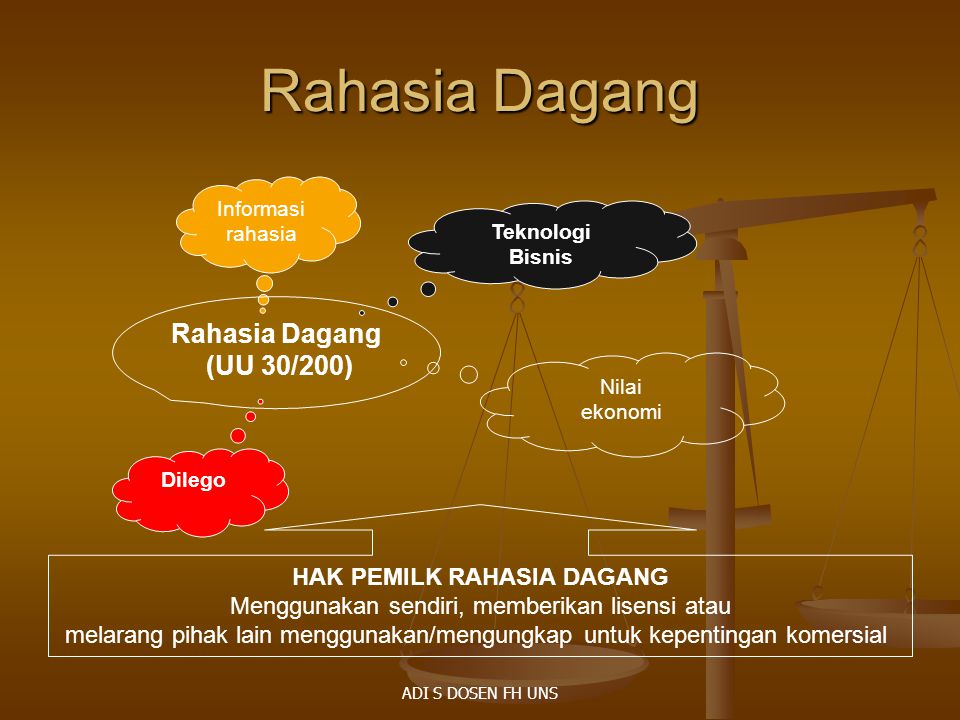 Rahasia Dagang

Informasi rahasia

Teknologi Bisnis

Rahasia Dagang (UU 30/200)

Nilai ekonomi

Dilego

HAK PEMILK RAHASIA DAGANG
Menggunakan sendiri, memberikan lisensi atau melarang pihak lain menggunakan/mengungkap untuk kepentingan komersial

ADI S DOSEN FH UNS